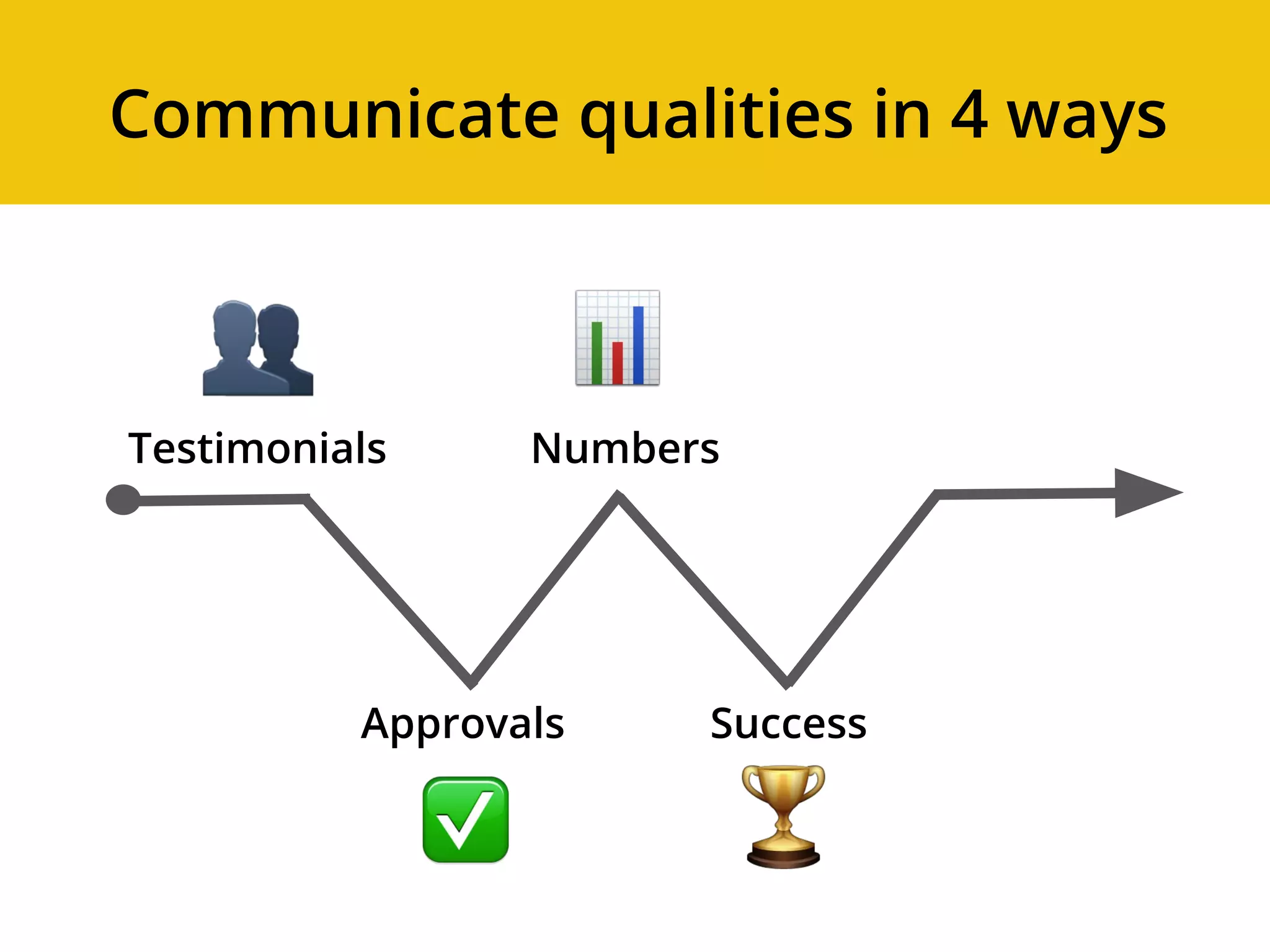 Communicate qualities in 4 ways

Testimonials

Numbers

Approvals

Success